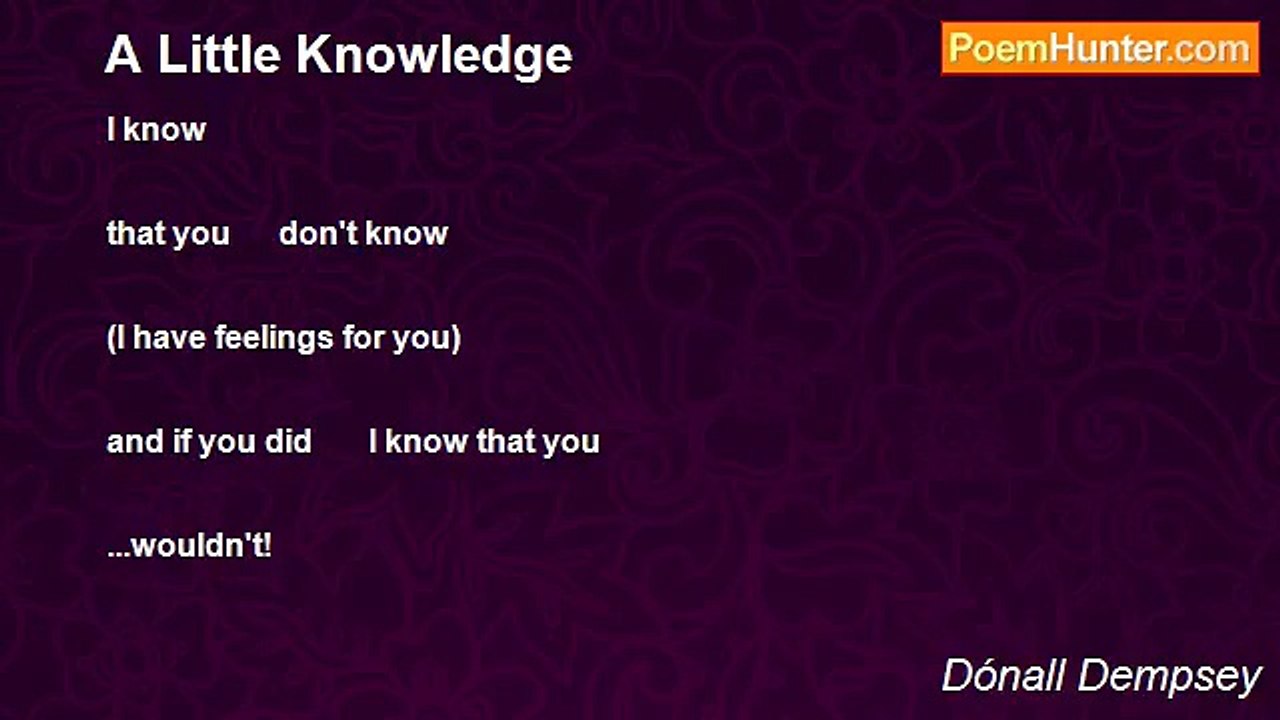 A Little Knowledge

PoemHunter.com

I know

that you don't know

(I have feelings for you)

and if you did I know that you

...wouldn't!

Dónall Dempsey